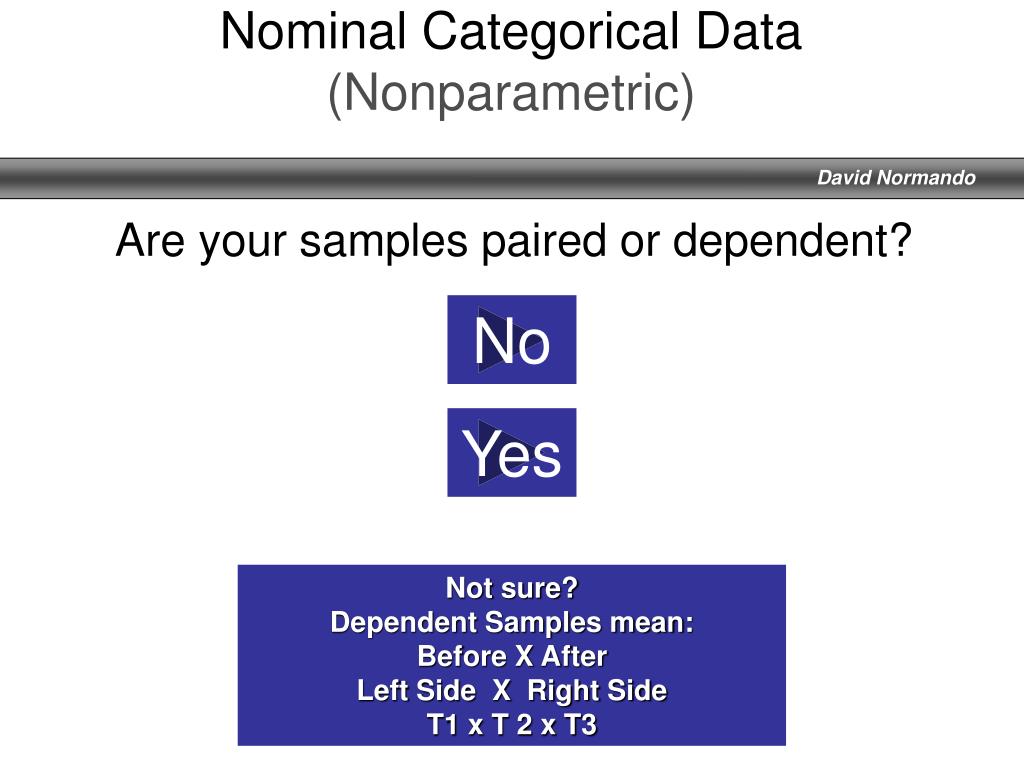 Nominal Categorical Data
(Nonparametric)

David Normando

Are your samples paired or dependent?

No

Yes

Not sure?
Dependent Samples mean:
Before X After
Left Side X Right Side
T1 x T 2 x T3